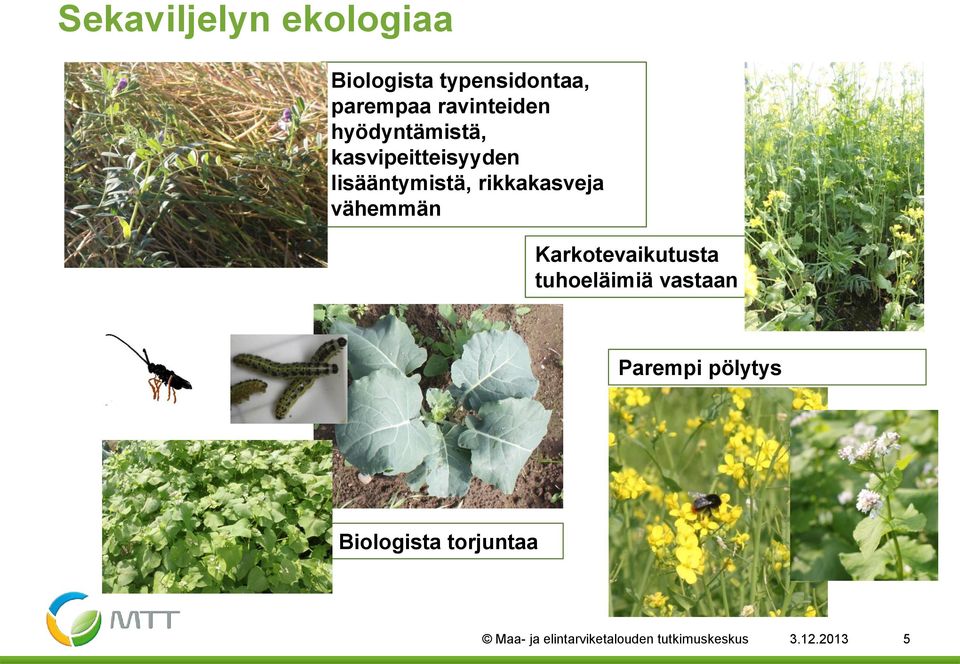 Sekaviljelyn ekologiaa

Biologista typensidontaa, parempaa ravinteiden hyödyntämistä, kasvipeitteisyyden lisääntymistä, rikkakasveja vähemmän

Karkotevaikutusta tuhoeläimiä vastaan

Parempi pölytys

Biologista torjuntaa

MTT

© Maa- ja elintarviketalouden tutkimuskeskus 3.12.2013 5